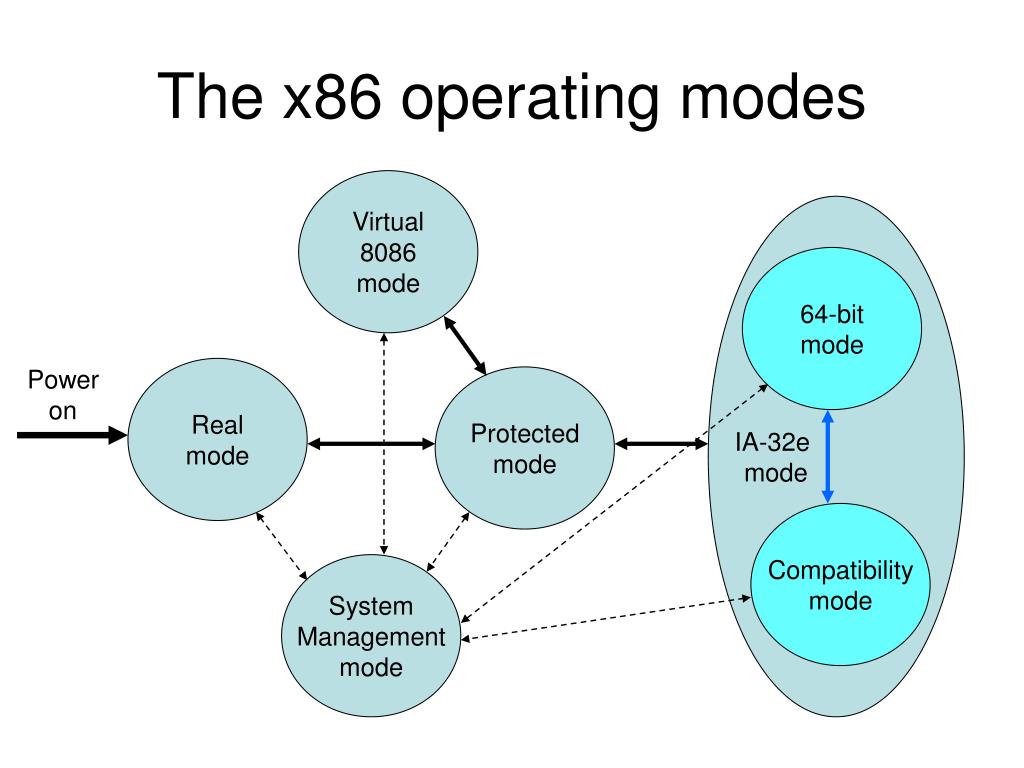 The x86 operating modes

Virtual 8086 mode

Power on

Real mode

Protected mode

System Management mode

64-bit mode

IA-32e mode

Compatibility mode